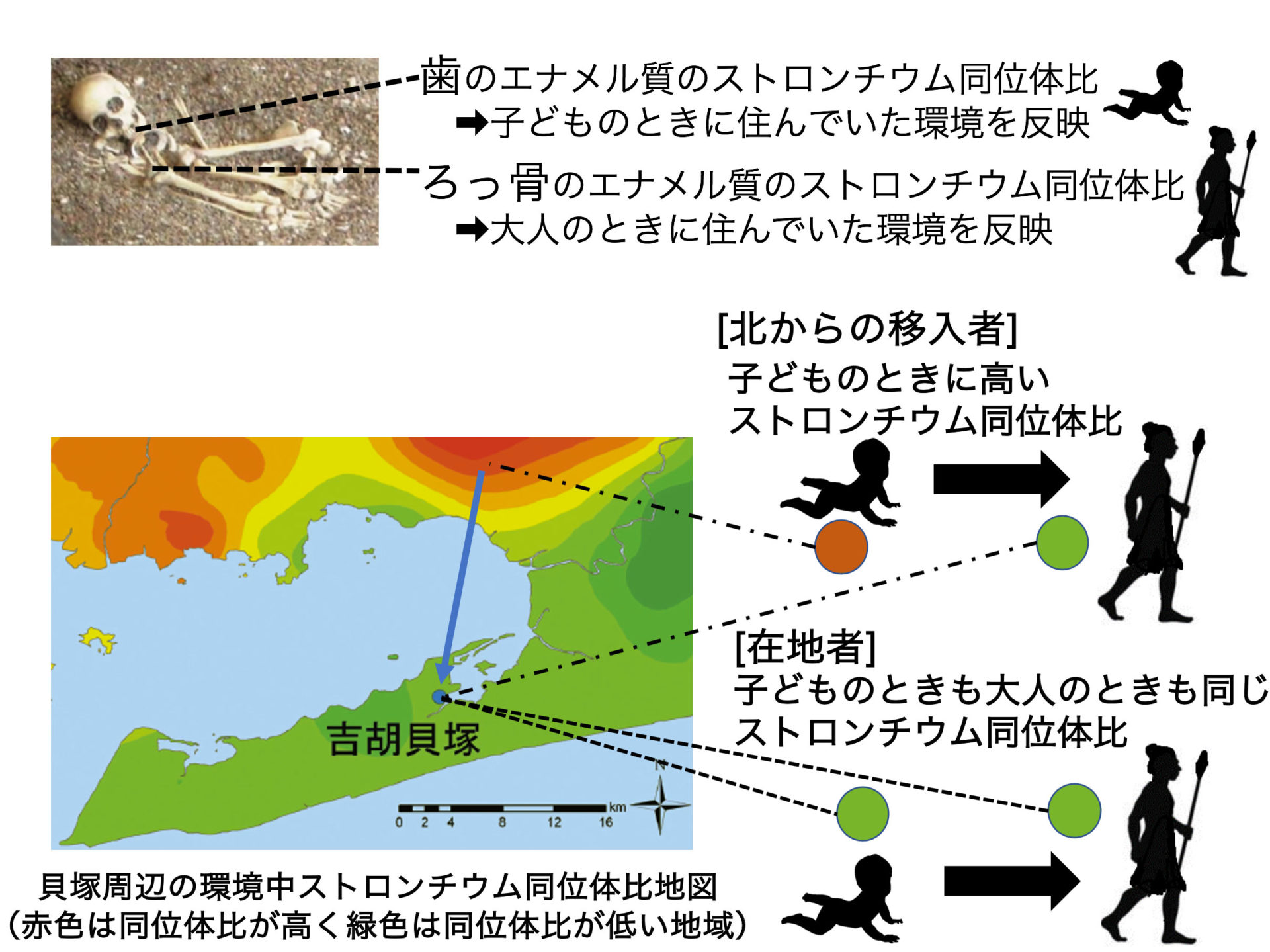 歯のエナメル質のストロンチウム同位体比
➡子どものときに住んでいた環境を反映
ろっ骨のエナメル質のストロンチウム同位体比
➡大人のときに住んでいた環境を反映

[北からの移入者]
子どものときに高い
ストロンチウム同位体比

[在地者]
子どものときも大人のときも同じ
ストロンチウム同位体比

吉胡貝塚

km
0 2 4 8 12 16
N

貝塚周辺の環境中ストロンチウム同位体比地図
（赤色は同位体比が高く緑色は同位体比が低い地域）